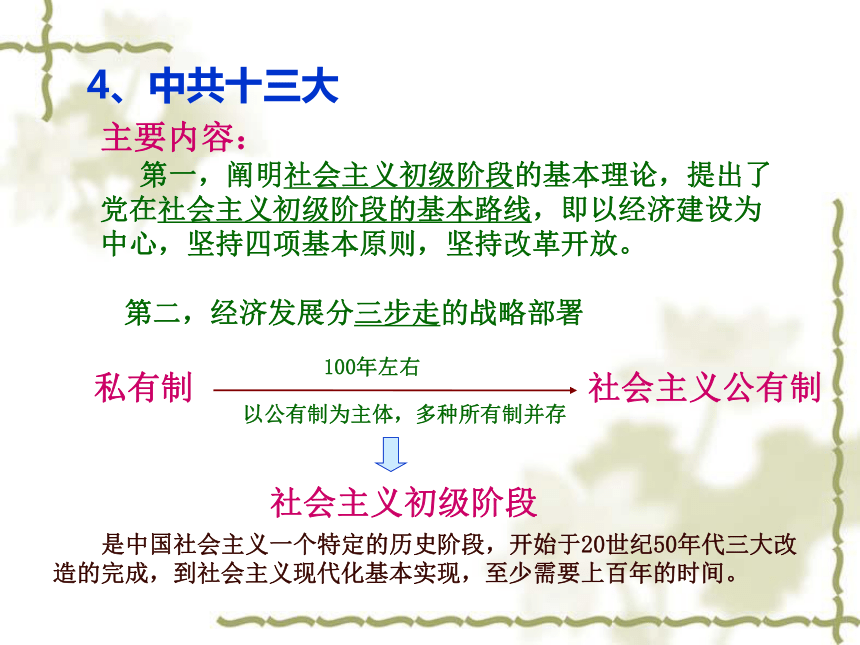 4、中共十三大

主要内容：

第一，阐明社会主义初级阶段的基本理论，提出了党在社会主义初级阶段的基本路线，即以经济建设为中心，坚持四项基本原则，坚持改革开放。

第二，经济发展分三步走的战略部署

私有制

100年左右

以公有制为主体，多种所有制并存

社会主义公有制

社会主义初级阶段

是中国社会主义一个特定的历史阶段，开始于20世纪50年代三大改造的完成，到社会主义现代化基本实现，至少需要上百年的时间。